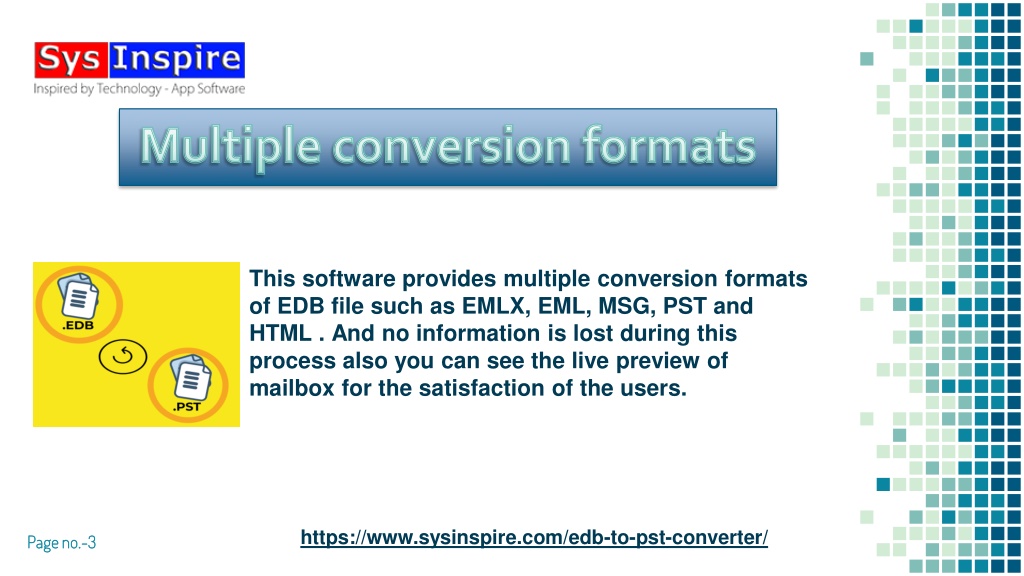 Sys Inspire
Inspired by Technology - App Software

Multiple conversion formats

.EDB

.PST

This software provides multiple conversion formats of EDB file such as EMLX, EML, MSG, PST and HTML . And no information is lost during this process also you can see the live preview of mailbox for the satisfaction of the users.

Page no.-3

https://www.sysinspire.com/edb-to-pst-converter/